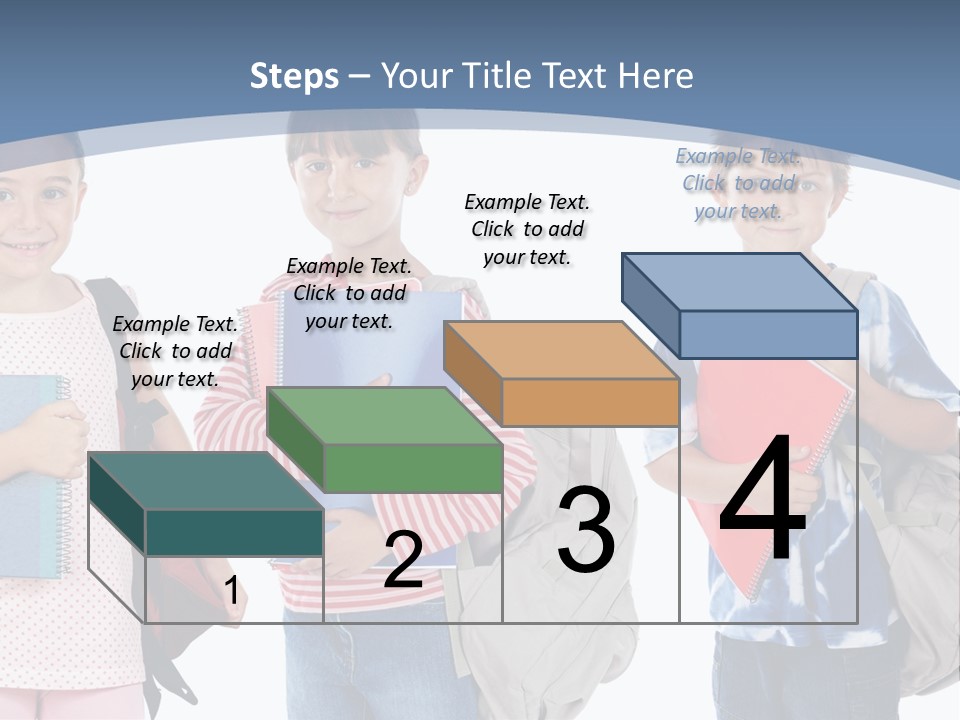 Steps – Your Title Text Here

Example Text. Click to add your text.

Example Text. Click to add your text.

Example Text. Click to add your text.

Example Text. Click to add your text.

1

2

3

4